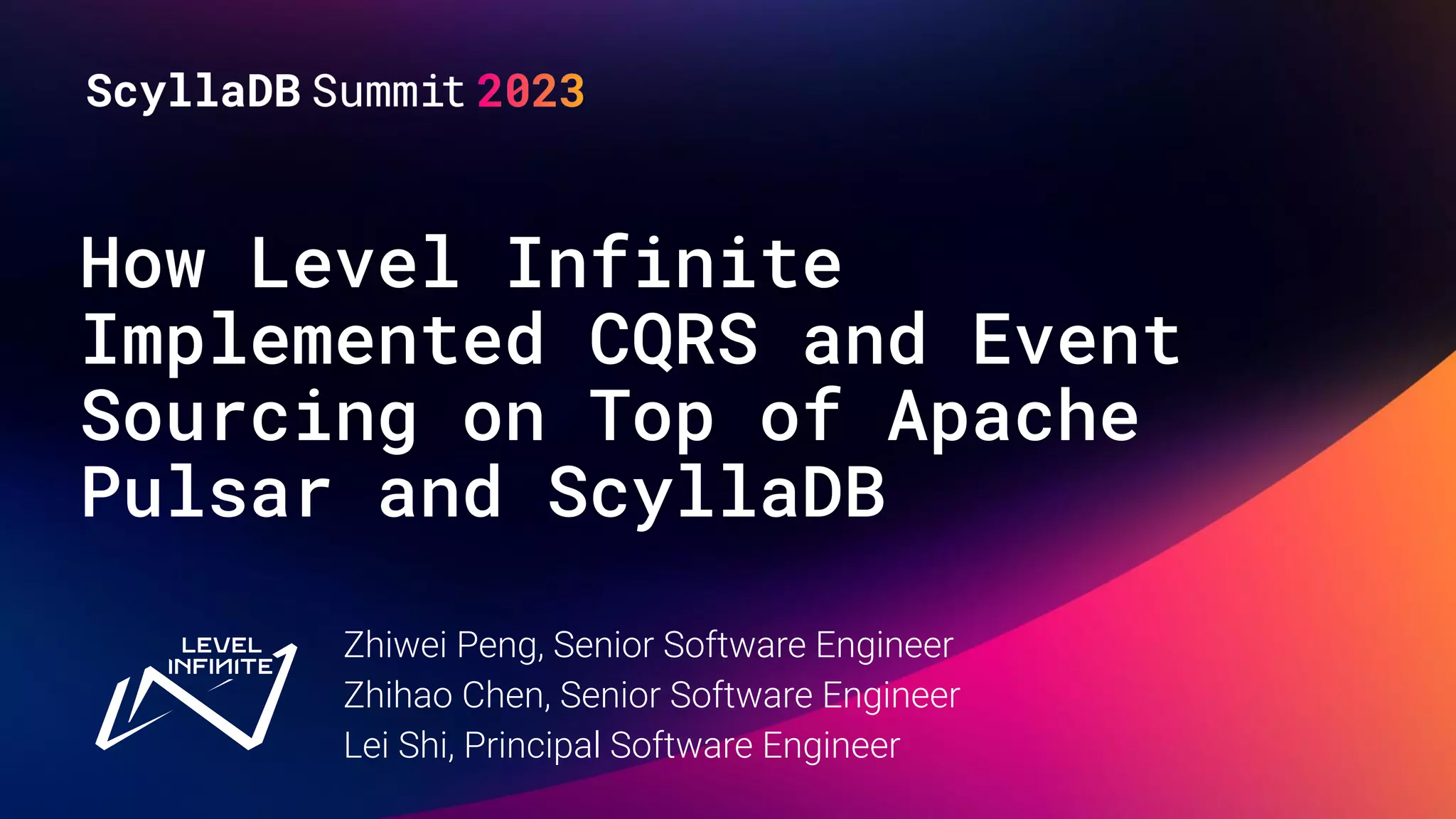 ScyllaDB Summit 2023

How Level Infinite Implemented CQRS and Event Sourcing on Top of Apache Pulsar and ScyllaDB

LEVEL INFINITE

Zhiwei Peng, Senior Software Engineer
Zhihao Chen, Senior Software Engineer
Lei Shi, Principal Software Engineer